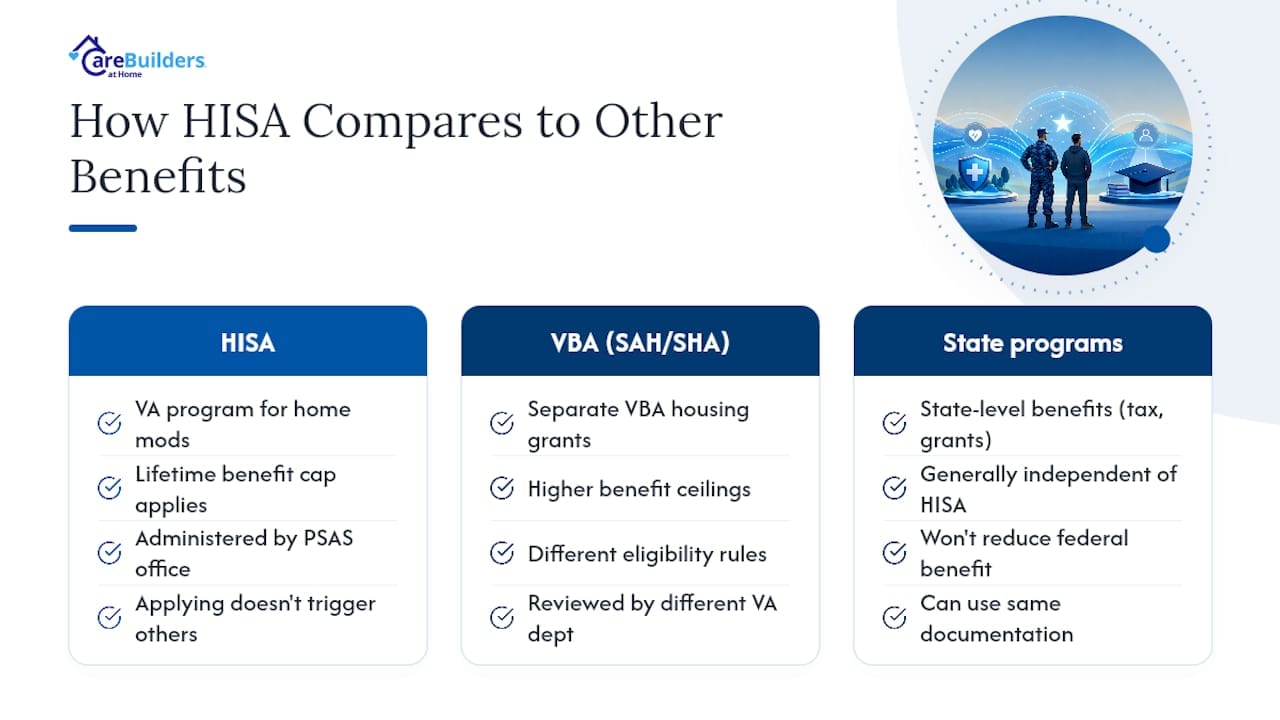 CareBuilders at Home

How HISA Compares to Other Benefits

HISA

VA program for home mods

Lifetime benefit cap applies

Administered by PSAS office

Applying doesn't trigger others

VBA (SAH/SHA)

Separate VBA housing grants

Higher benefit ceilings

Different eligibility rules

Reviewed by different VA dept

State programs

State-level benefits (tax, grants)

Generally independent of HISA

Won't reduce federal benefit

Can use same documentation